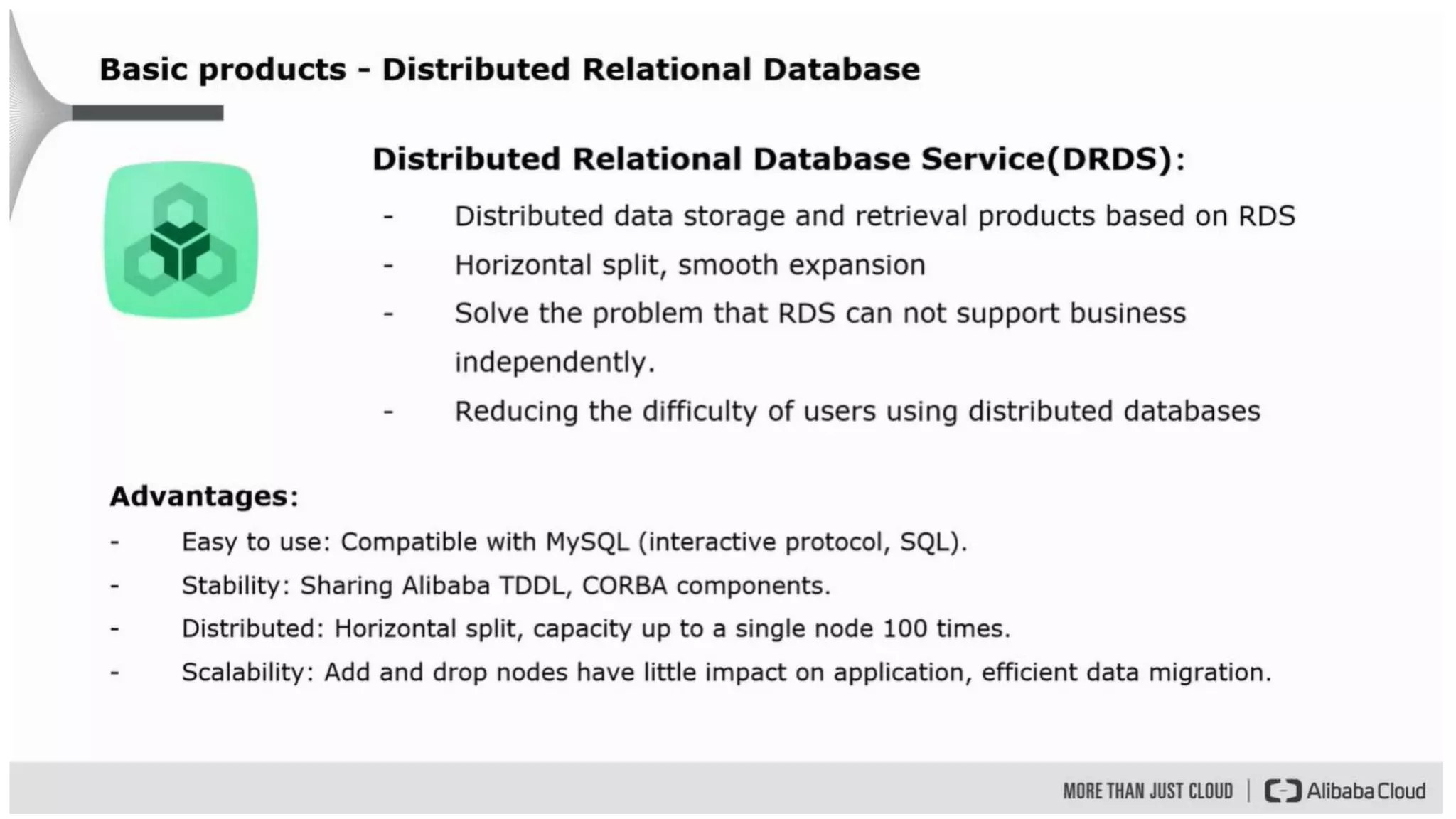 Basic products - Distributed Relational Database

Distributed Relational Database Service(DRDS):

- Distributed data storage and retrieval products based on RDS
- Horizontal split, smooth expansion
- Solve the problem that RDS can not support business independently.
- Reducing the difficulty of users using distributed databases

Advantages:

- Easy to use: Compatible with MySQL (interactive protocol, SQL).
- Stability: Sharing Alibaba TDDL, CORBA components.
- Distributed: Horizontal split, capacity up to a single node 100 times.
- Scalability: Add and drop nodes have little impact on application, efficient data migration.

MORE THAN JUST CLOUD | Alibaba Cloud